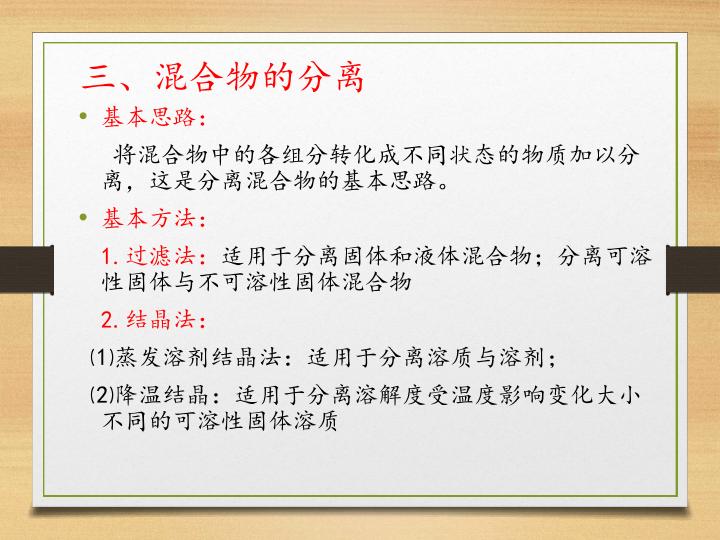 三、混合物的分离

• 基本思路：

将混合物中的各组分转化成不同状态的物质加以分离，这是分离混合物的基本思路。

• 基本方法：

1. 过滤法：适用于分离固体和液体混合物；分离可溶性固体与不可溶性固体混合物

2. 结晶法：

⑴蒸发溶剂结晶法：适用于分离溶质与溶剂；

⑵降温结晶：适用于分离溶解度受温度影响变化大小不同的可溶性固体溶质